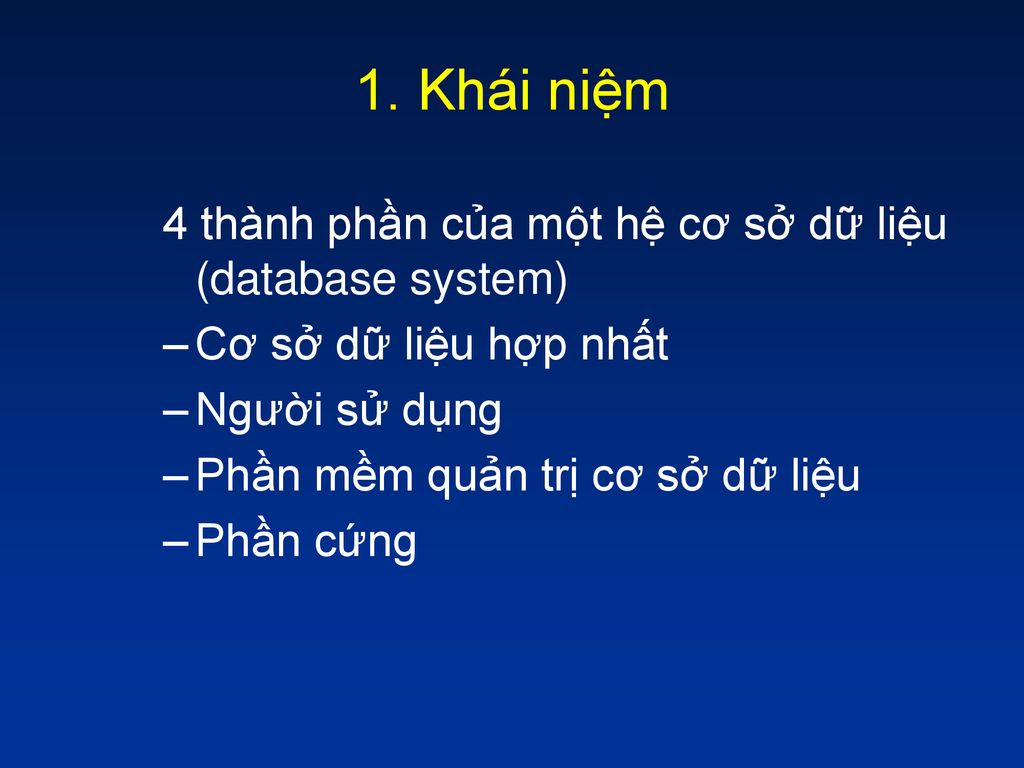 1. Khái niệm

4 thành phần của một hệ cơ sở dữ liệu (database system)

– Cơ sở dữ liệu hợp nhất

– Người sử dụng

– Phần mềm quản trị cơ sở dữ liệu

– Phần cứng